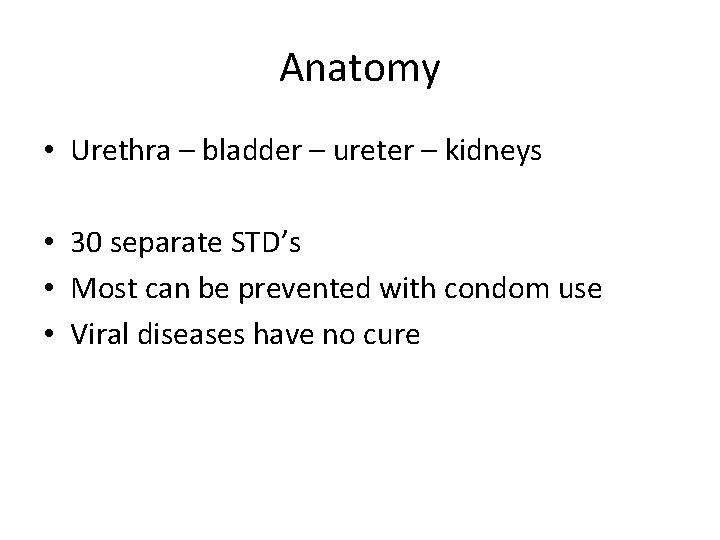 Anatomy

• Urethra – bladder – ureter – kidneys

• 30 separate STD’s
• Most can be prevented with condom use
• Viral diseases have no cure